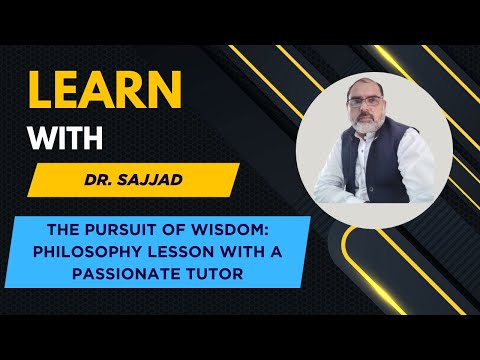 LEARN

WITH

DR. SAJJAD

THE PURSUIT OF WISDOM: PHILOSOPHY LESSON WITH A PASSIONATE TUTOR